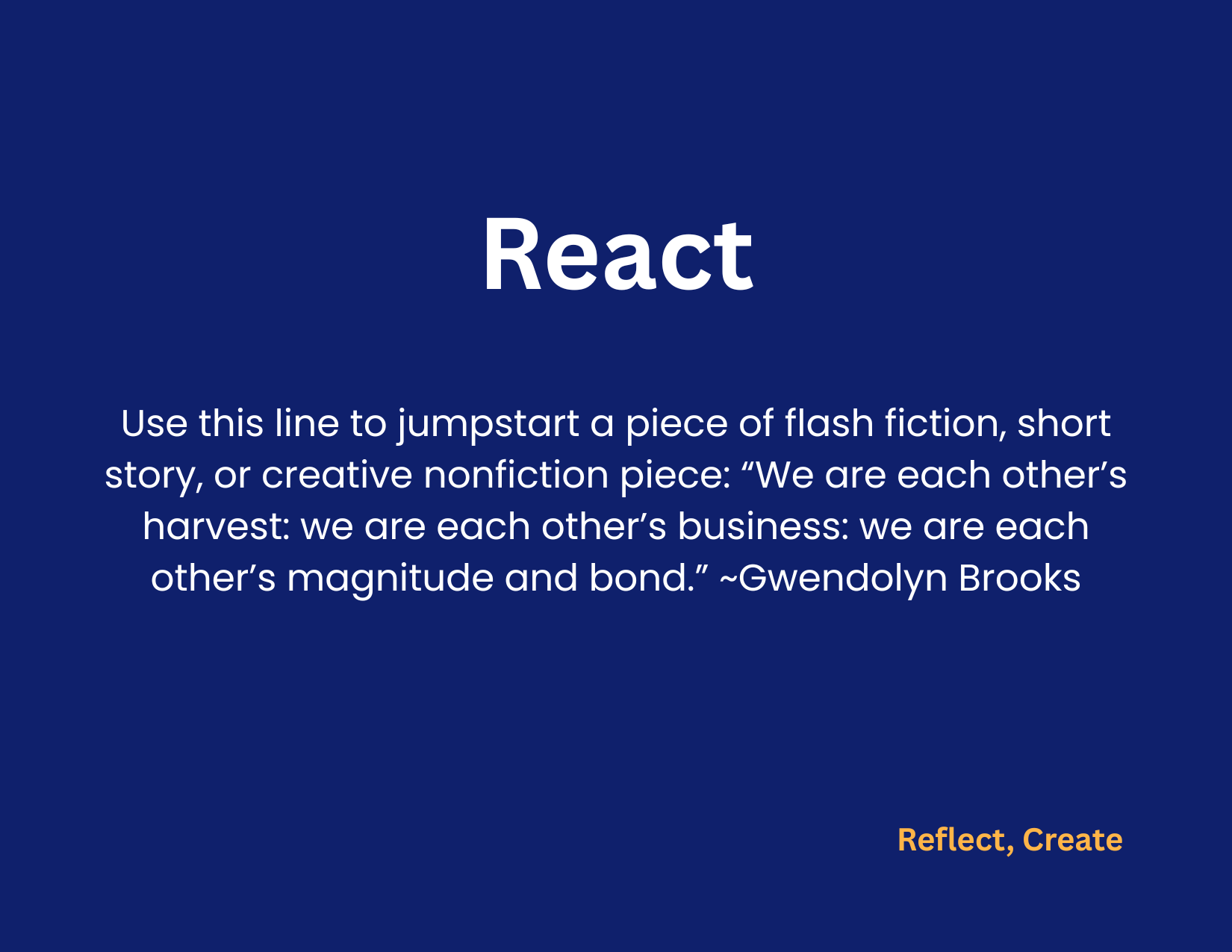 React

Use this line to jumpstart a piece of flash fiction, short story, or creative nonfiction piece: “We are each other’s harvest: we are each other’s business: we are each other’s magnitude and bond.” ~Gwendolyn Brooks

Reflect, Create